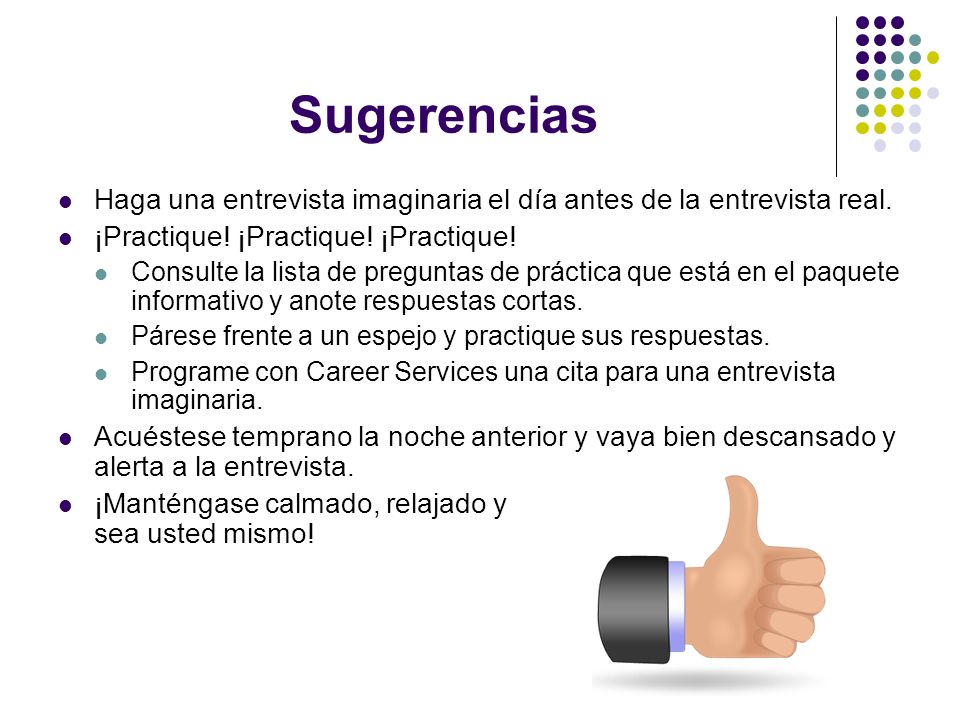 Sugerencias

- Haga una entrevista imaginaria el día antes de la entrevista real.
- ¡Practique! ¡Practique! ¡Practique!
  - Consulte la lista de preguntas de práctica que está en el paquete informativo y anote respuestas cortas.
  - Párese frente a un espejo y practique sus respuestas.
  - Programe con Career Services una cita para una entrevista imaginaria.
- Acuéstese temprano la noche anterior y vaya bien descansado y alerta a la entrevista.
- ¡Manténgase calmado, relajado y sea usted mismo!